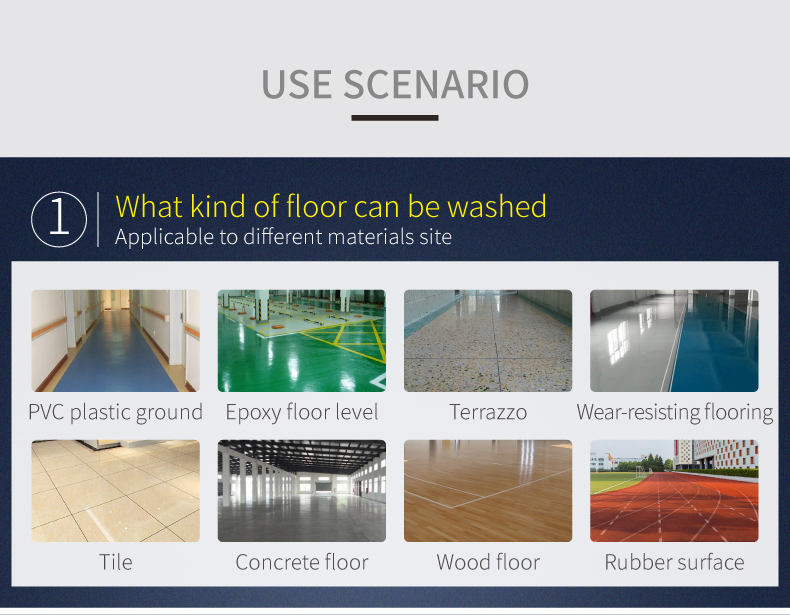 USE SCENARIO

1 What kind of floor can be washed
Applicable to different materials site

PVC plastic ground
Epoxy floor level
Terrazzo
Wear-resisting flooring
Tile
Concrete floor
Wood floor
Rubber surface